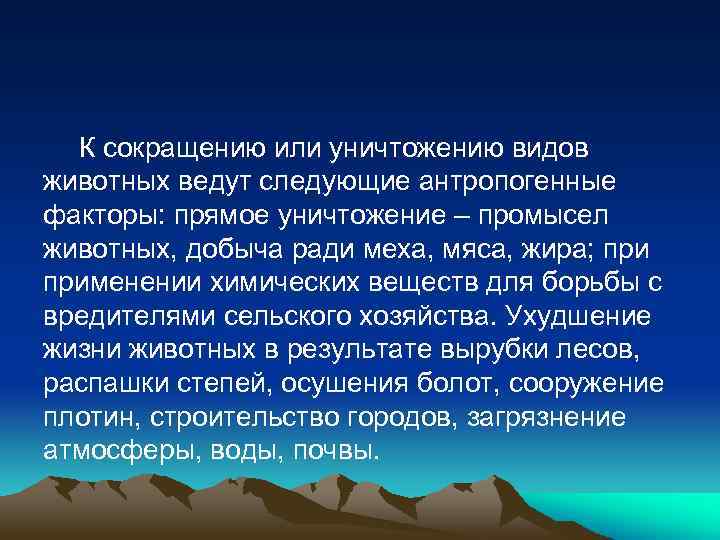 К сокращению или уничтожению видов животных ведут следующие антропогенные факторы: прямое уничтожение – промысел животных, добыча ради меха, мяса, жира; при применении химических веществ для борьбы с вредителями сельского хозяйства. Ухудшение жизни животных в результате вырубки лесов, распашки степей, осушения болот, сооружение плотин, строительство городов, загрязнение атмосферы, воды, почвы.